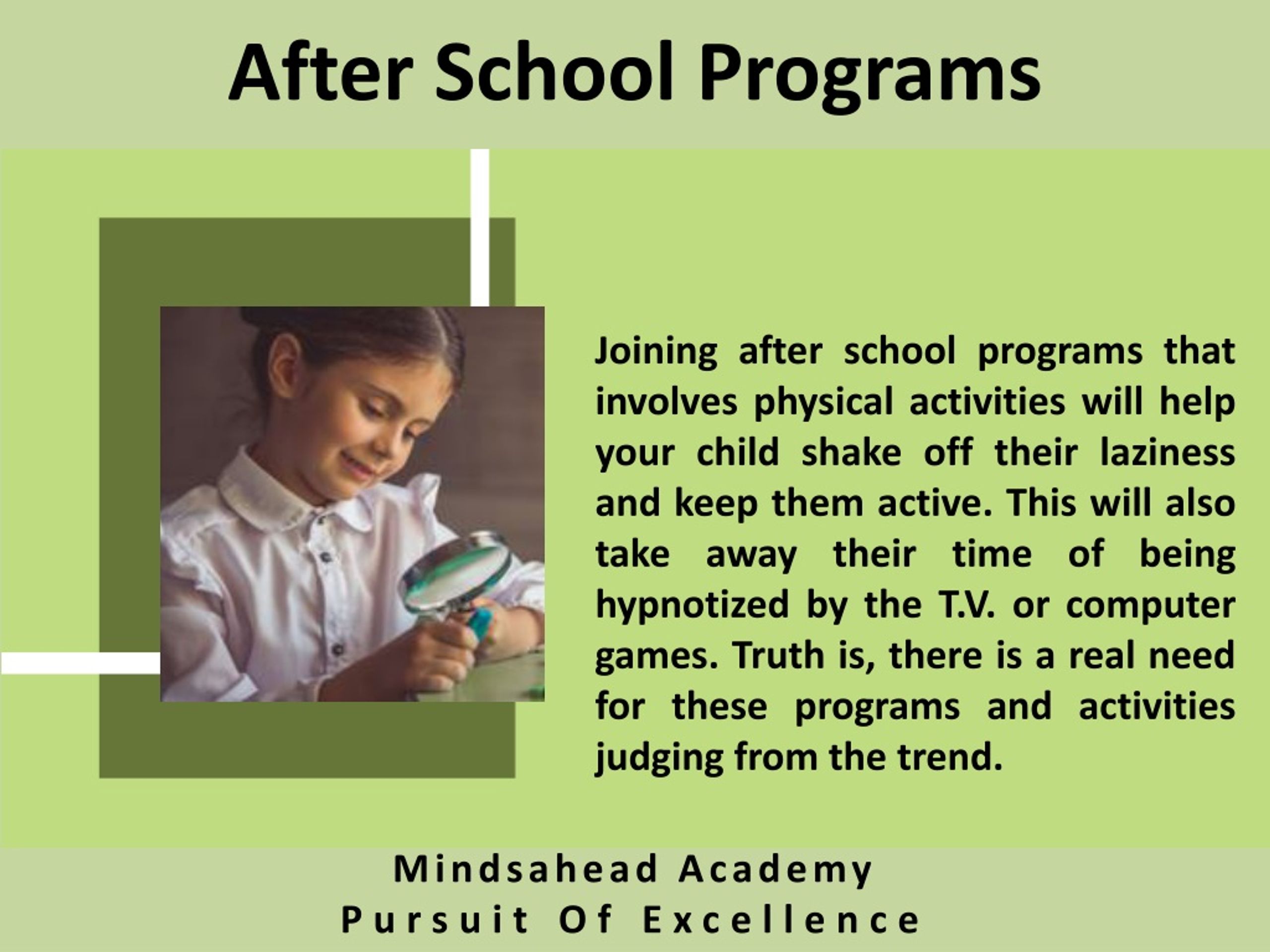 After School Programs

Joining after school programs that involves physical activities will help your child shake off their laziness and keep them active. This will also take away their time of being hypnotized by the T.V. or computer games. Truth is, there is a real need for these programs and activities judging from the trend.

Mindsahead Academy
Pursuit Of Excellence